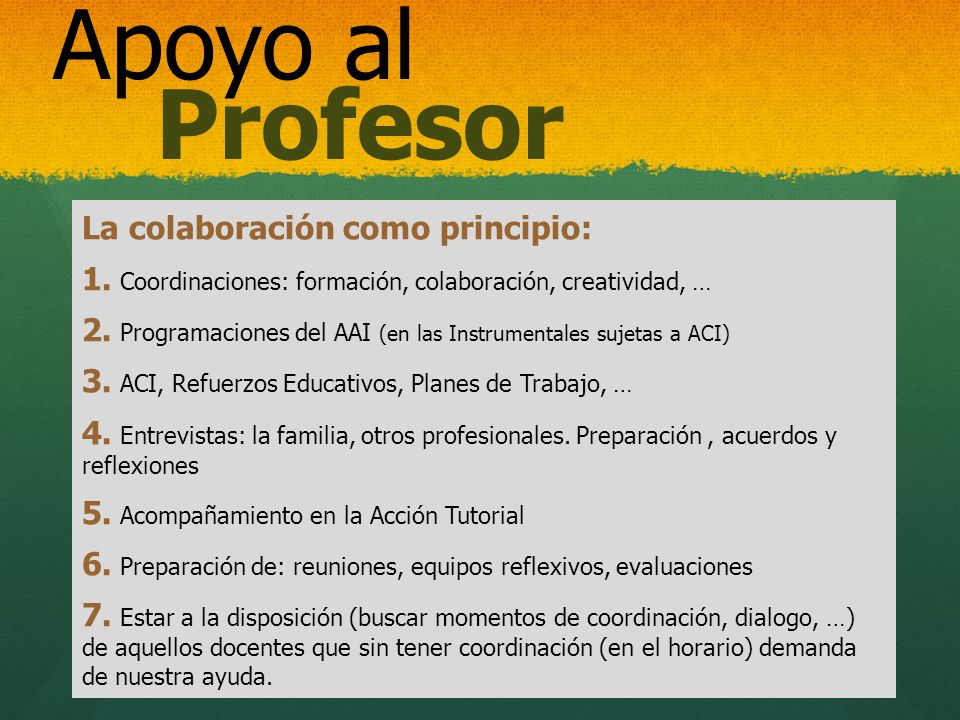 Apoyo al
Profesor

La colaboración como principio:

1. Coordinaciones: formación, colaboración, creatividad, …

2. Programaciones del AAI (en las Instrumentales sujetas a ACI)

3. ACI, Refuerzos Educativos, Planes de Trabajo, …

4. Entrevistas: la familia, otros profesionales. Preparación , acuerdos y reflexiones

5. Acompañamiento en la Acción Tutorial

6. Preparación de: reuniones, equipos reflexivos, evaluaciones

7. Estar a la disposición (buscar momentos de coordinación, dialogo, …) de aquellos docentes que sin tener coordinación (en el horario) demanda de nuestra ayuda.